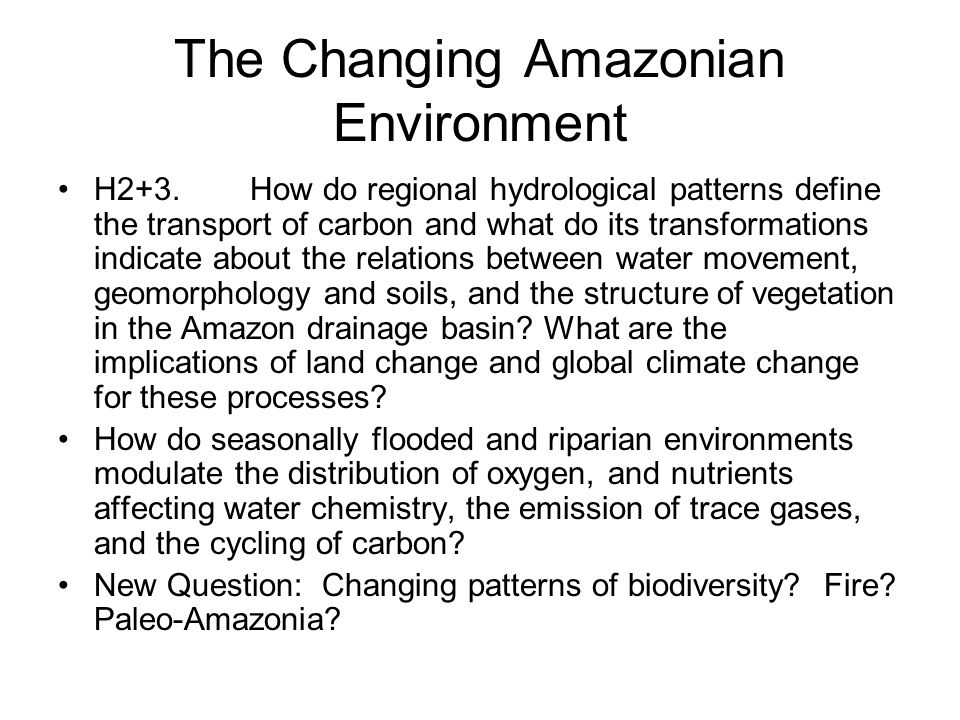 The Changing Amazonian Environment

• H2+3. How do regional hydrological patterns define the transport of carbon and what do its transformations indicate about the relations between water movement, geomorphology and soils, and the structure of vegetation in the Amazon drainage basin? What are the implications of land change and global climate change for these processes?

• How do seasonally flooded and riparian environments modulate the distribution of oxygen, and nutrients affecting water chemistry, the emission of trace gases, and the cycling of carbon?

• New Question: Changing patterns of biodiversity? Fire? Paleo-Amazonia?